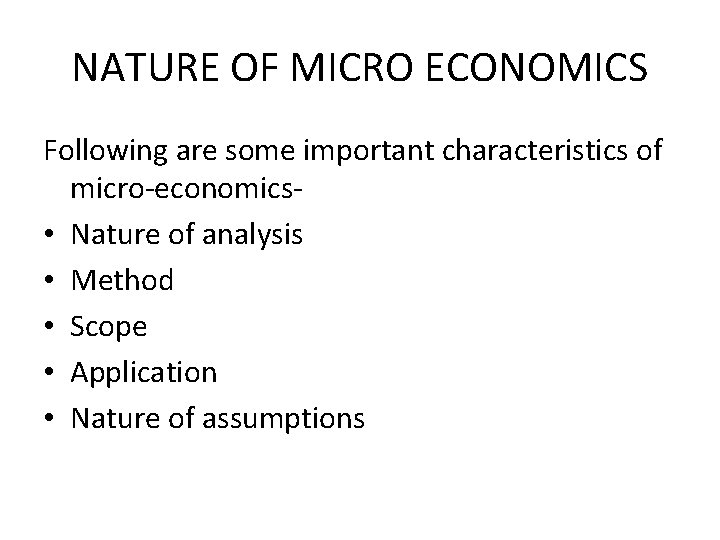 NATURE OF MICRO ECONOMICS

Following are some important characteristics of micro-economics-

• Nature of analysis
• Method
• Scope
• Application
• Nature of assumptions